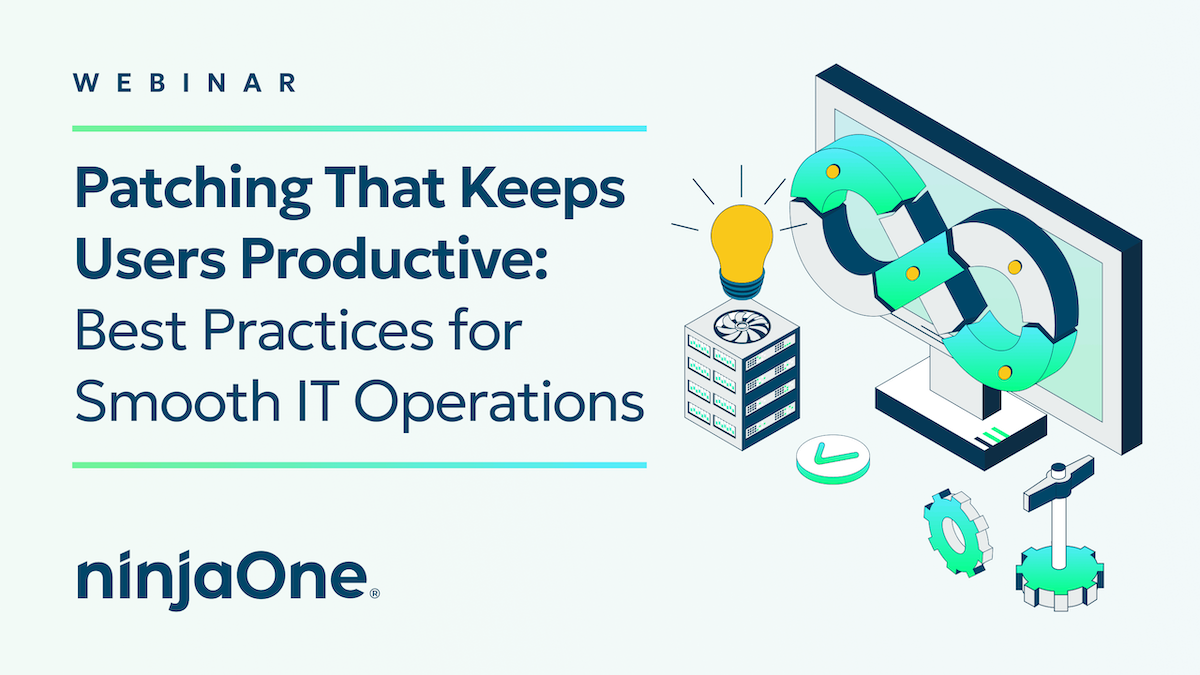 WEBINAR

Patching That Keeps Users Productive: Best Practices for Smooth IT Operations

ninjaOne®